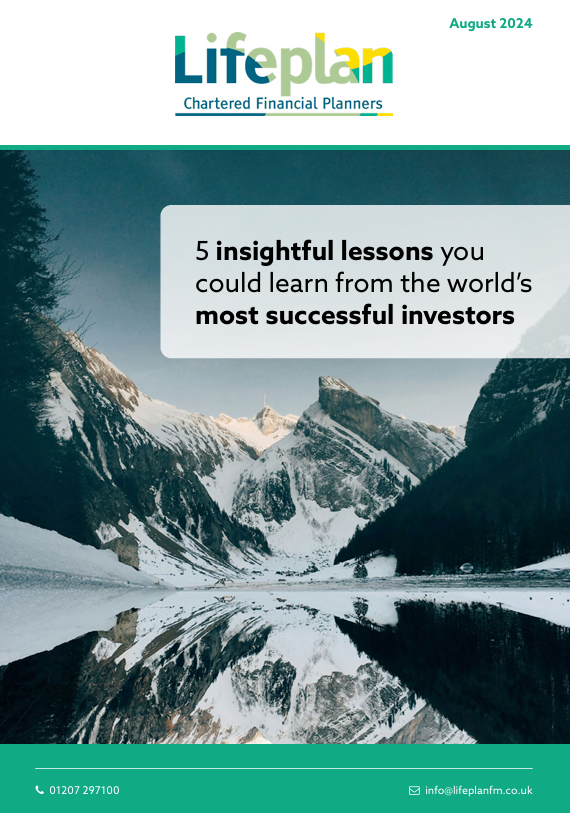 August 2024

Lifeplan
Chartered Financial Planners

5 insightful lessons you could learn from the world's most successful investors

01207 297100

info@lifeplanfm.co.uk